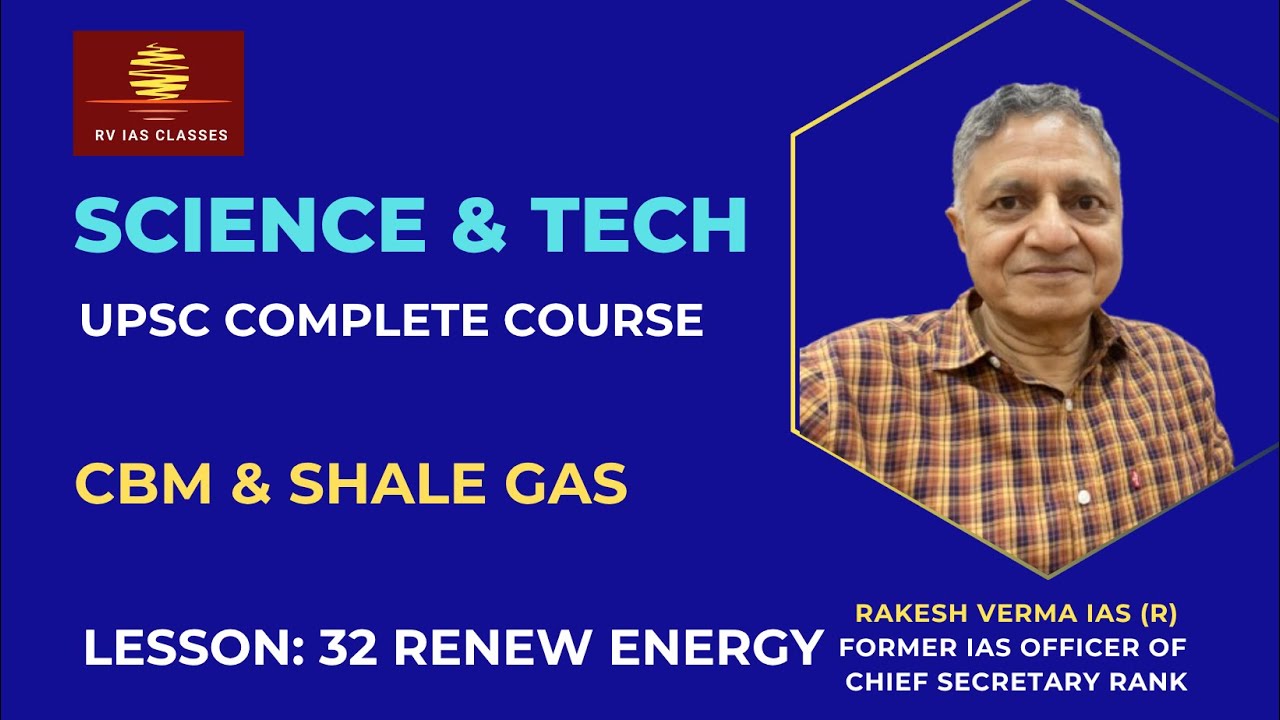 RV IAS CLASSES

SCIENCE & TECH

UPSC COMPLETE COURSE

CBM & SHALE GAS

LESSON: 32 RENEW ENERGY

RAKESH VERMA IAS (R)
FORMER IAS OFFICER OF
CHIEF SECRETARY RANK